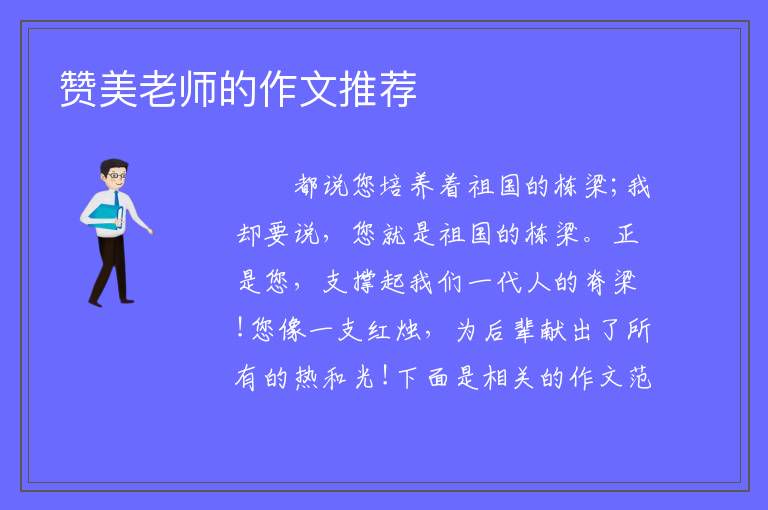 赞美老师的作文推荐

都说您培养着祖国的栋梁;我却要说,您就是祖国的栋梁。正是您,支撑起我们一代人的脊梁!您像一支红烛,为后辈献出了所有的热和光!下面是相关的作文范